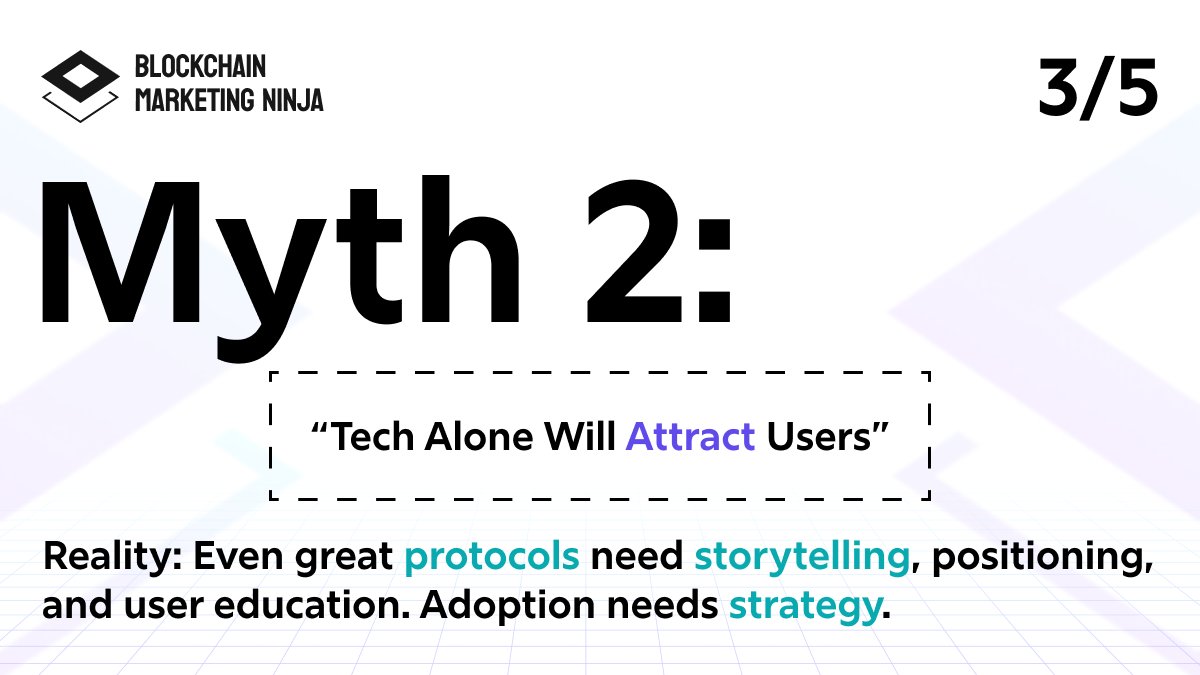 BLOCKCHAIN MARKETING NINJA

3/5

Myth 2:

“Tech Alone Will Attract Users”

Reality: Even great protocols need storytelling, positioning, and user education. Adoption needs strategy.